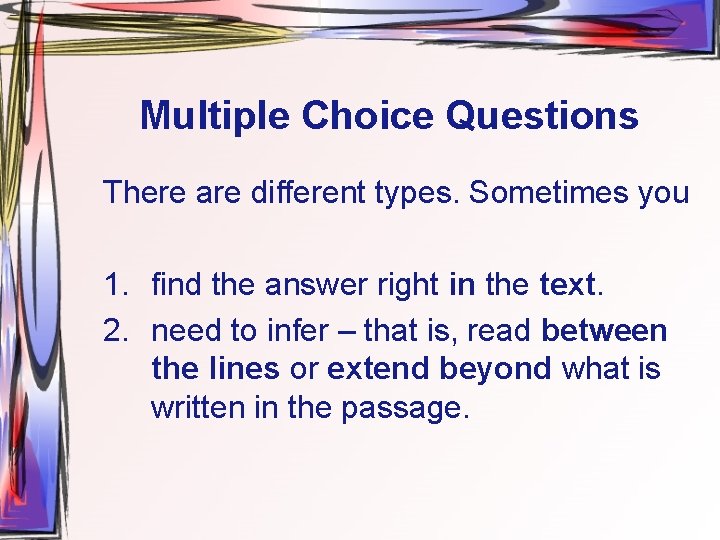 Multiple Choice Questions

There are different types. Sometimes you

1. find the answer right in the text.
2. need to infer – that is, read between the lines or extend beyond what is written in the passage.